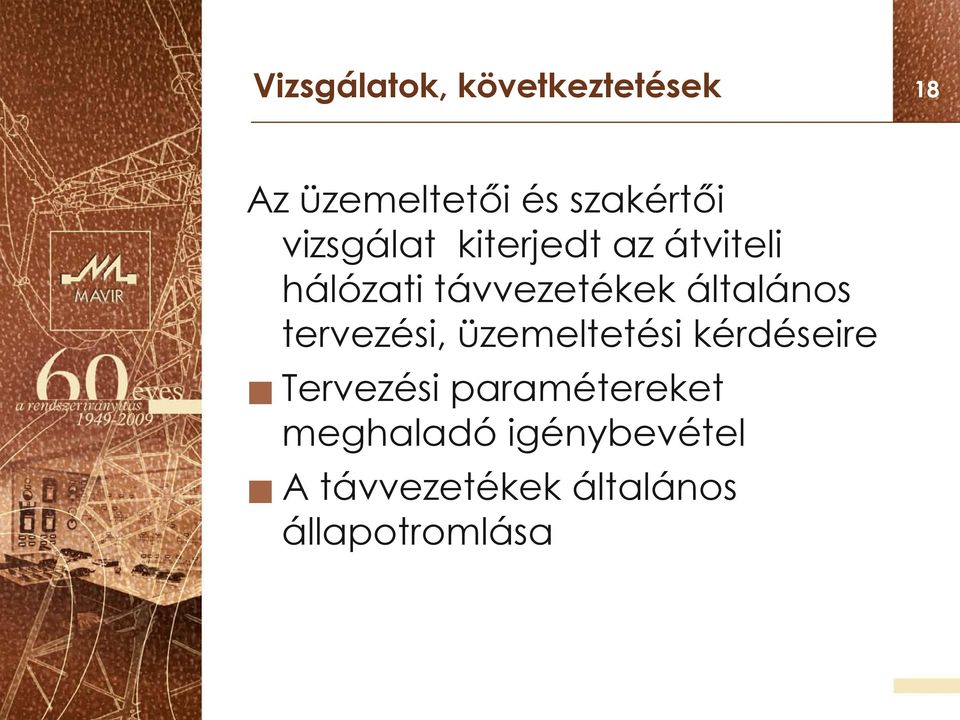 Vizsgálatok, következtetések

18

MAVIR

60 éves
a rendszerirányítás
1949-2009

Az üzemeltetői és szakértői vizsgálat kiterjedt az átviteli hálózati távvezetékek általános tervezési, üzemeltetési kérdéseire

Tervezési paramétereket meghaladó igénybevétel

A távvezetékek általános állapotromlása